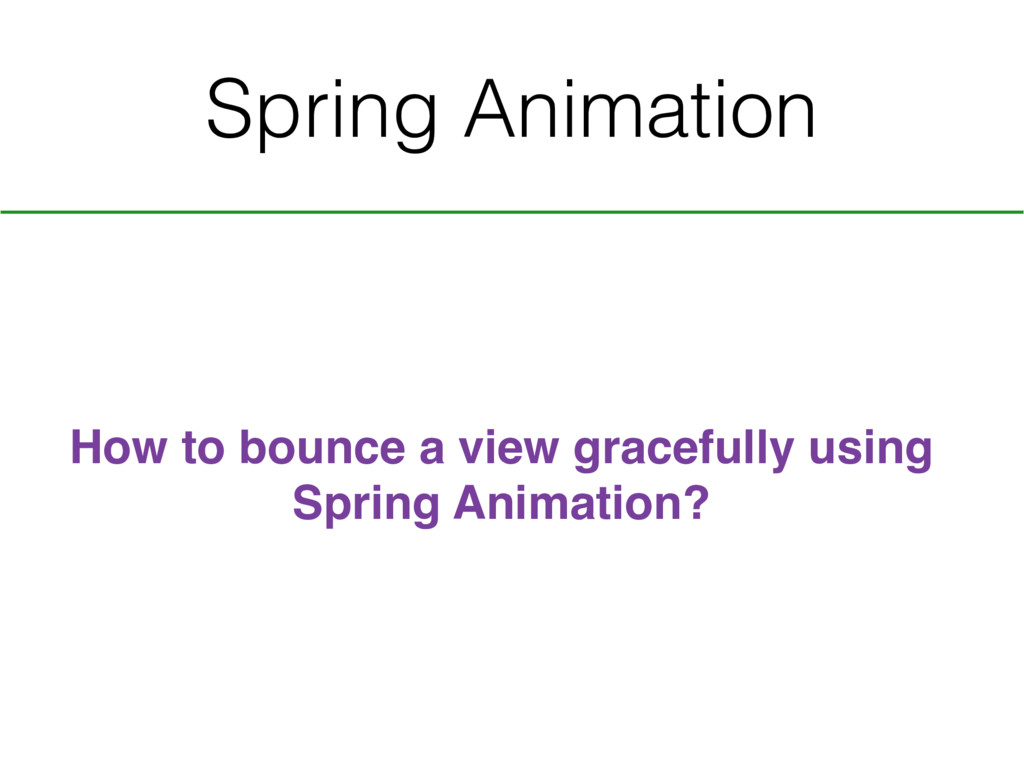 Spring Animation

How to bounce a view gracefully using Spring Animation?